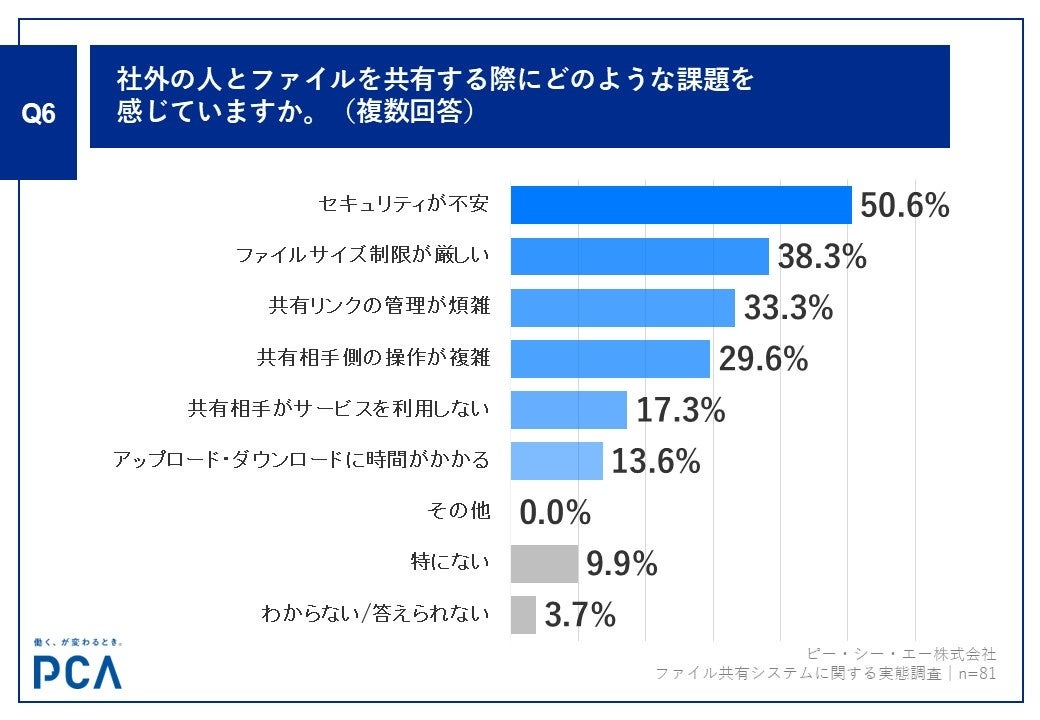 Q6

社外の人とファイルを共有する際にどのような課題を感じていますか。（複数回答）

セキュリティが不安 50.6%
ファイルサイズ制限が厳しい 38.3%
共有リンクの管理が煩雑 33.3%
共有相手側の操作が複雑 29.6%
共有相手がサービスを利用しない 17.3%
アップロード・ダウンロードに時間がかかる 13.6%
その他 0.0%
特にない 9.9%
わからない/答えられない 3.7%

働く、が変わるとき。
PCA

ピー・シー・エー株式会社
ファイル共有システムに関する実態調査｜n=81